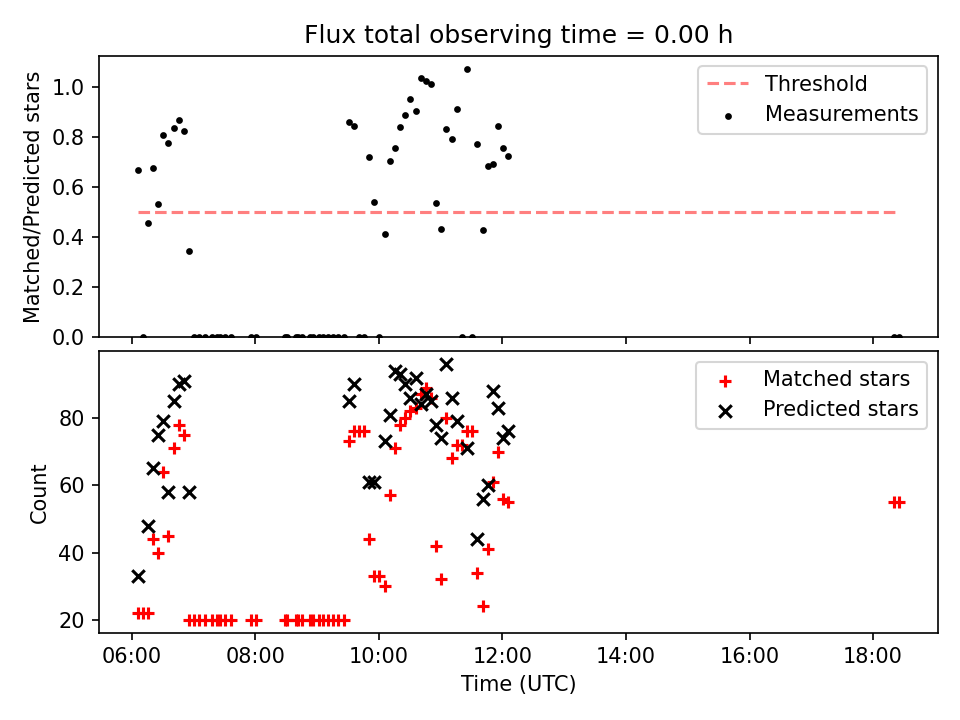 Flux total observing time = 0.00 h

Matched/Predicted stars

1.0
0.8
0.6
0.4
0.2
0.0

Threshold
Measurements

Count

80
60
40
20

Matched stars
Predicted stars

06:00
08:00
10:00
12:00
14:00
16:00
18:00

Time (UTC)